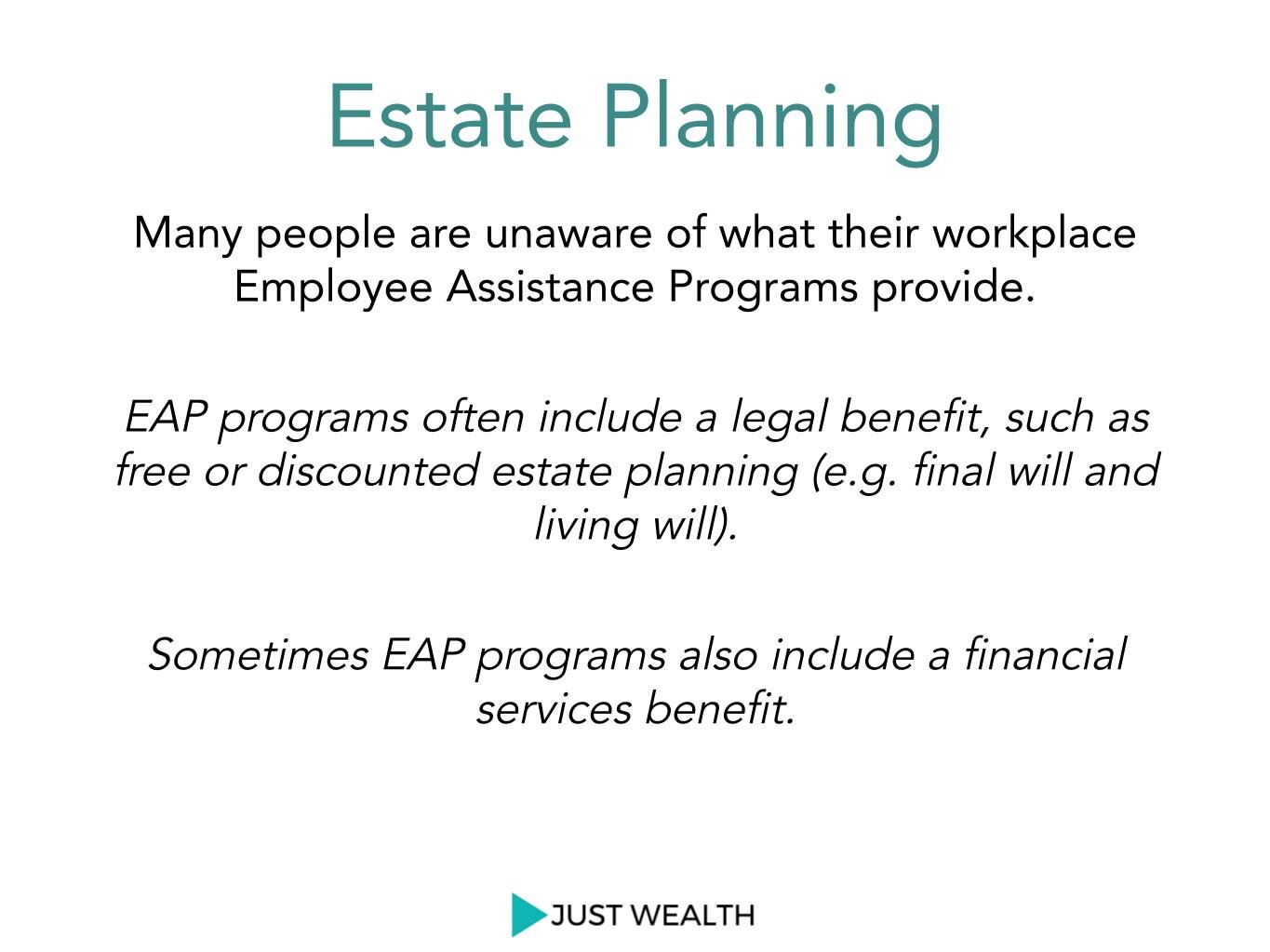 Estate Planning

Many people are unaware of what their workplace Employee Assistance Programs provide.

EAP programs often include a legal benefit, such as free or discounted estate planning (e.g. final will and living will).

Sometimes EAP programs also include a financial services benefit.

JUST WEALTH